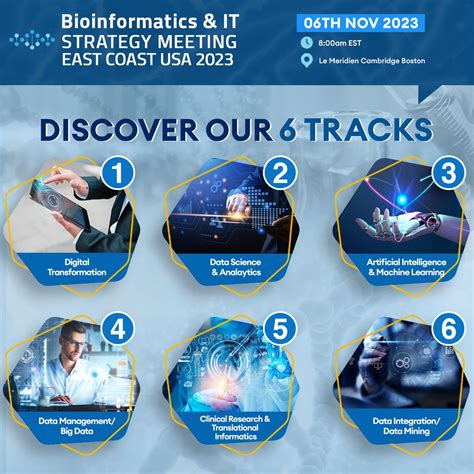 Bioinformatics & IT STRATEGY MEETING EAST COAST USA 2023

06TH NOV 2023

8:00am EST

Le Meridien Cambridge Boston

DISCOVER OUR 6 TRACKS

1
Digital Transformation

2
Data Science & Analaytics

3
Artificial Intelligence & Machine Learning

4
Data Management/ Big Data

5
Clinical Research & Translational Informatics

6
Data Integration/ Data Mining